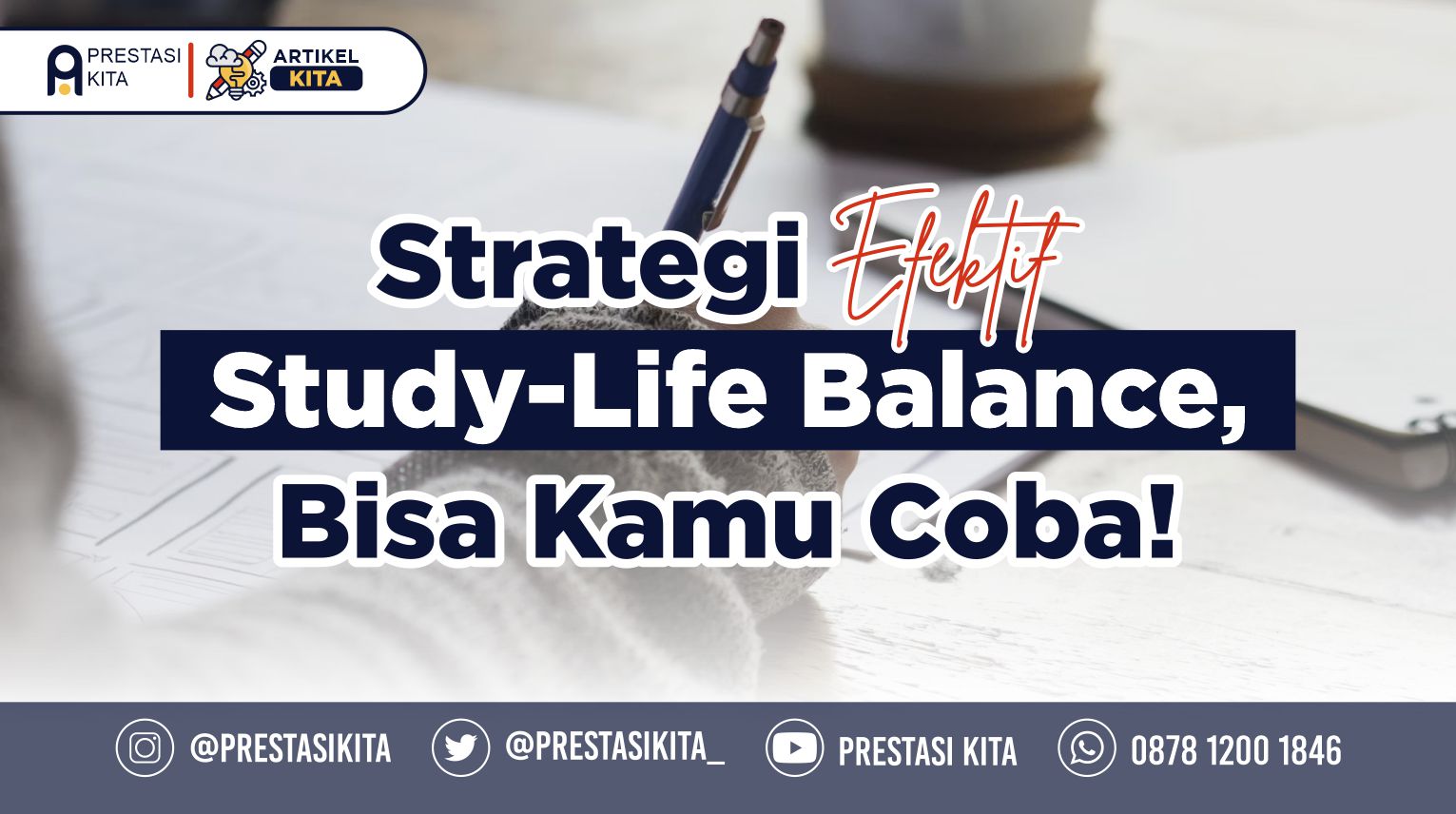 PRESTASI KITA
ARTIKEL KITA

Strategi Efektif
Study-Life Balance,
Bisa Kamu Coba!

@PRESTASIKITA
@PRESTASIKITA_
PRESTASI KITA
0878 1200 1846